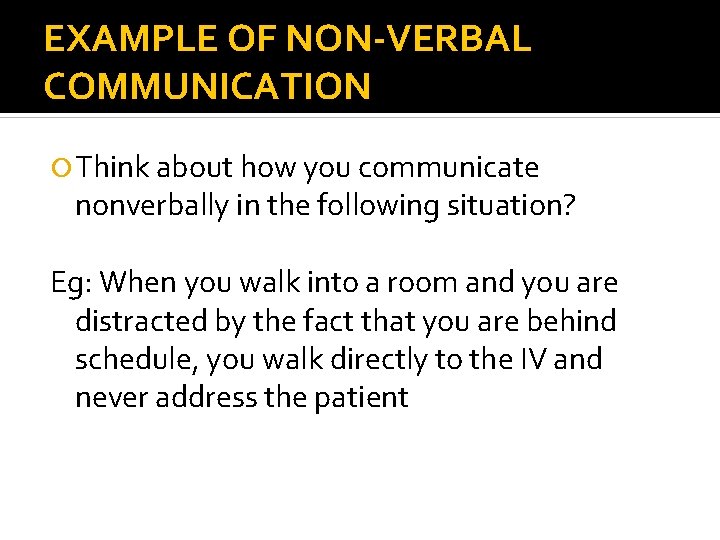 EXAMPLE OF NON-VERBAL COMMUNICATION

Think about how you communicate nonverbally in the following situation?

Eg: When you walk into a room and you are distracted by the fact that you are behind schedule, you walk directly to the IV and never address the patient